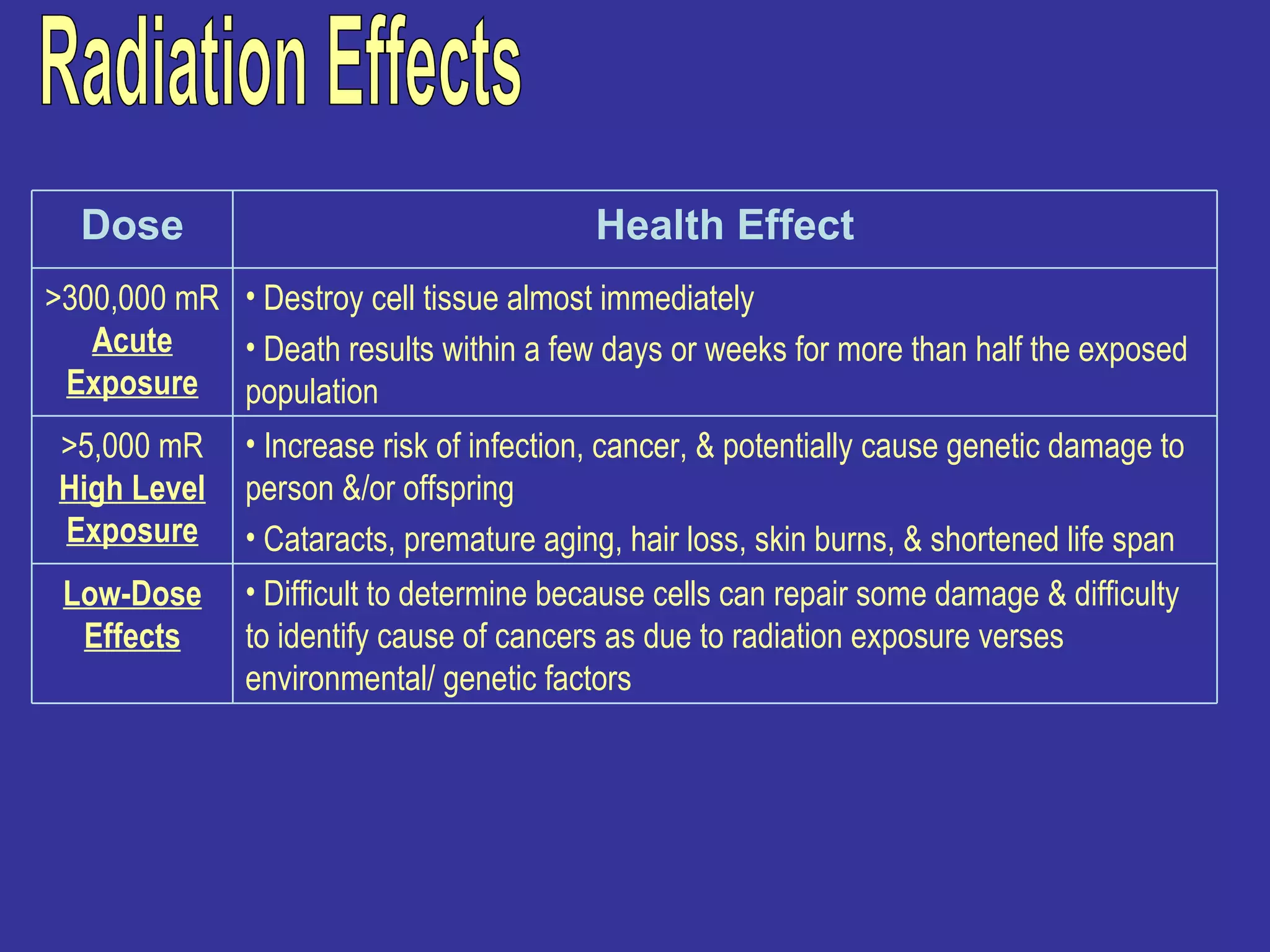 Radiation Effects

| Dose | Health Effect |
|---|---|
| >300,000 mR Acute Exposure | • Destroy cell tissue almost immediately • Death results within a few days or weeks for more than half the exposed population |
| >5,000 mR High Level Exposure | • Increase risk of infection, cancer, & potentially cause genetic damage to person &/or offspring • Cataracts, premature aging, hair loss, skin burns, & shortened life span |
| Low-Dose Effects | • Difficult to determine because cells can repair some damage & difficulty to identify cause of cancers as due to radiation exposure verses environmental/ genetic factors |